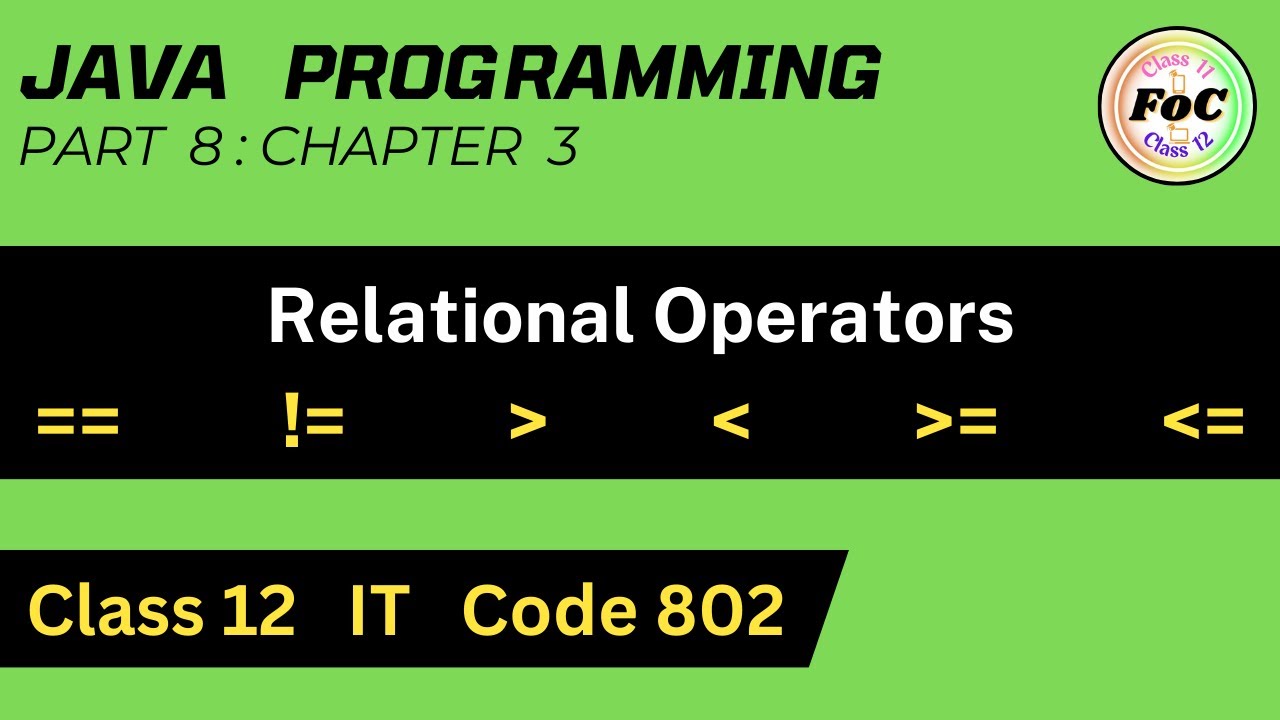 JAVA PROGRAMMING
PART 8 : CHAPTER 3

Class 11
FoC
Class 12

Relational Operators

==    !=    >    <    >=    <=

Class 12 IT Code 802